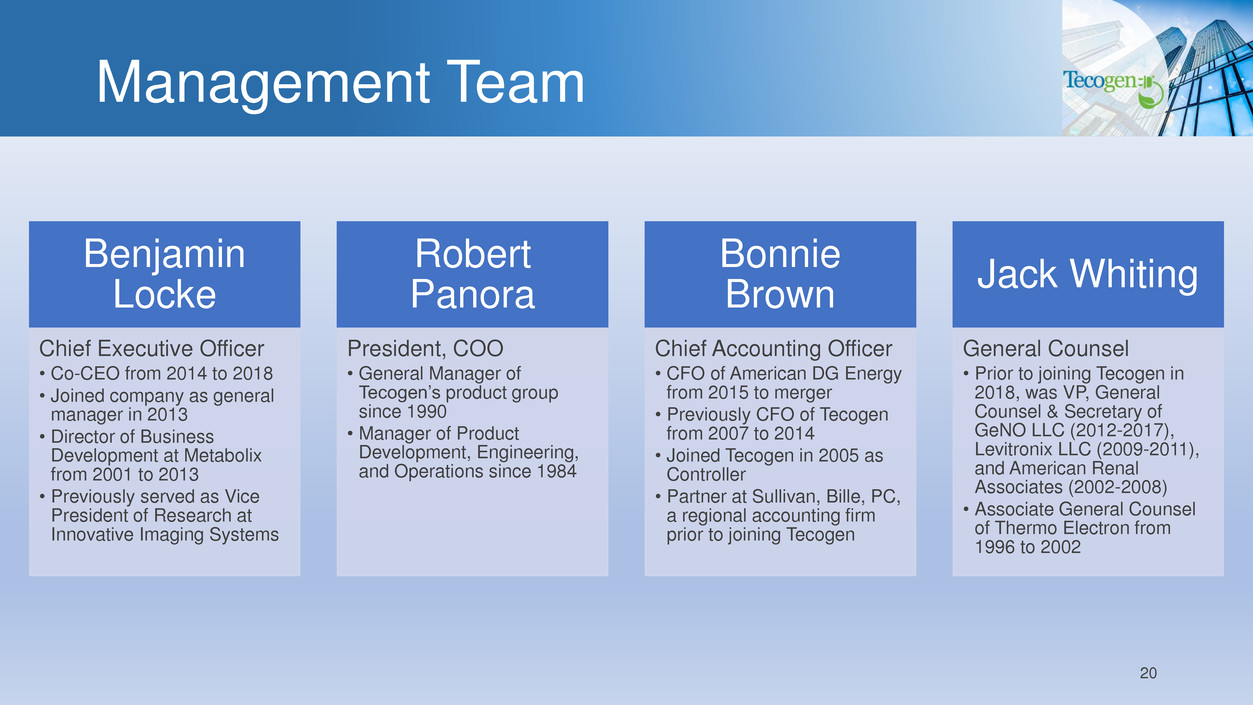 Management Team

Tecogen

Benjamin Locke

Chief Executive Officer
• Co-CEO from 2014 to 2018
• Joined company as general manager in 2013
• Director of Business Development at Metabolix from 2001 to 2013
• Previously served as Vice President of Research at Innovative Imaging Systems

Robert Panora

President, COO
• General Manager of Tecogen's product group since 1990
• Manager of Product Development, Engineering, and Operations since 1984

Bonnie Brown

Chief Accounting Officer
• CFO of American DG Energy from 2015 to merger
• Previously CFO of Tecogen from 2007 to 2014
• Joined Tecogen in 2005 as Controller
• Partner at Sullivan, Bille, PC, a regional accounting firm prior to joining Tecogen

Jack Whiting

General Counsel
• Prior to joining Tecogen in 2018, was VP, General Counsel & Secretary of GeNO LLC (2012-2017), Levitronix LLC (2009-2011), and American Renal Associates (2002-2008)
• Associate General Counsel of Thermo Electron from 1996 to 2002

20